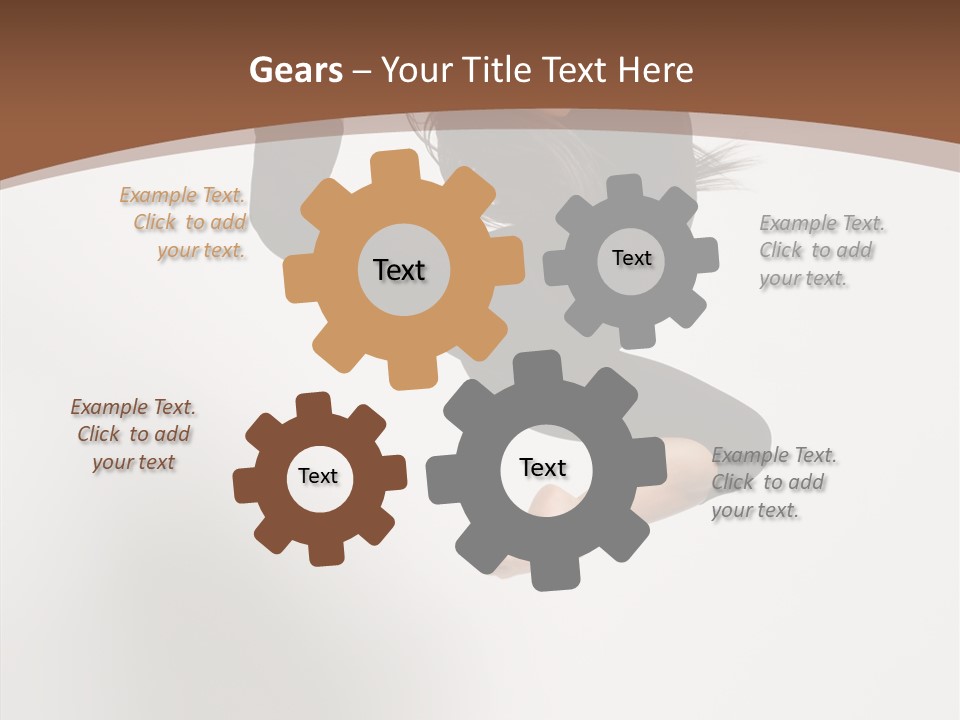 Gears – Your Title Text Here

Example Text. Click to add your text.

Text

Text

Example Text. Click to add your text.

Example Text. Click to add your text

Text

Text

Example Text. Click to add your text.